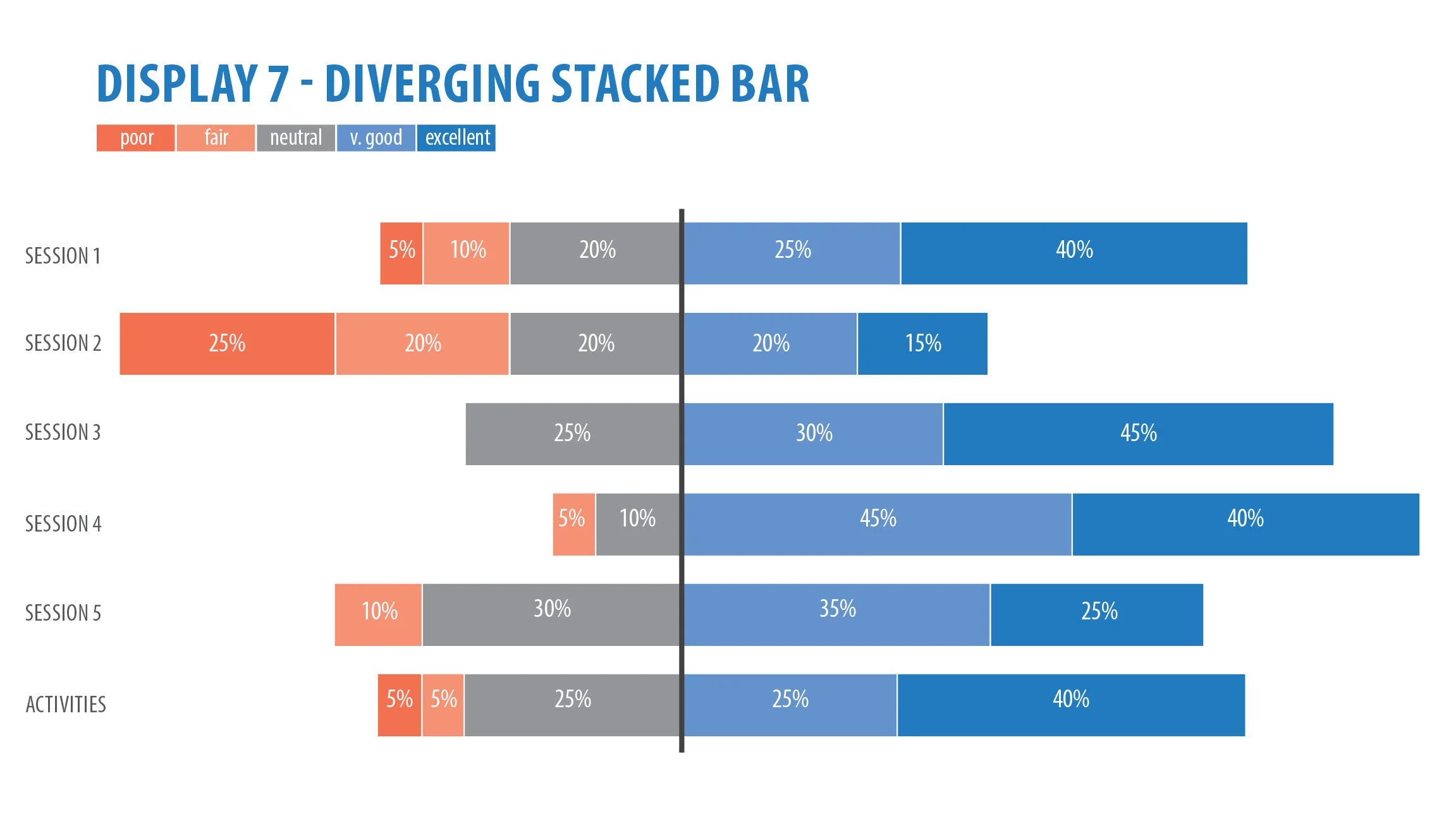 DISPLAY 7 - DIVERGING STACKED BAR

poor fair neutral v. good excellent

SESSION 1 5% 10% 20% 25% 40%

SESSION 2 25% 20% 20% 20% 15%

SESSION 3 25% 30% 45%

SESSION 4 5% 10% 45% 40%

SESSION 5 10% 30% 35% 25%

ACTIVITIES 5% 5% 25% 25% 40%